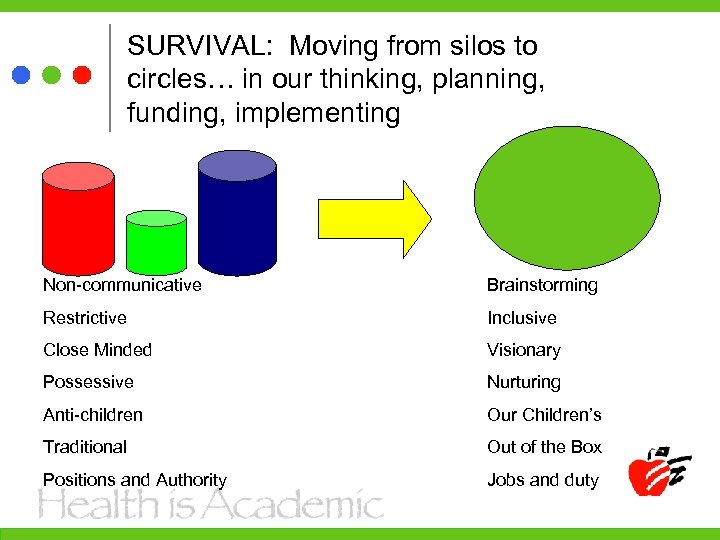 SURVIVAL: Moving from silos to circles… in our thinking, planning, funding, implementing

Non-communicative

Restrictive

Close Minded

Possessive

Anti-children

Traditional

Positions and Authority

Brainstorming

Inclusive

Visionary

Nurturing

Our Children's

Out of the Box

Jobs and duty

Health is Academic